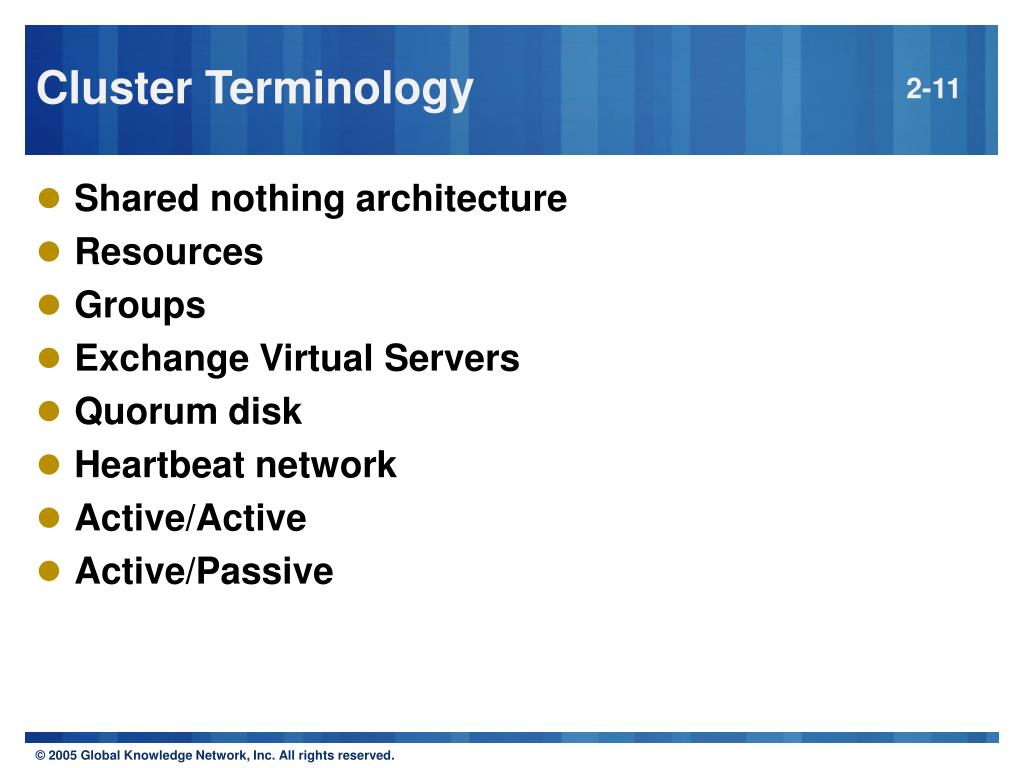 Cluster Terminology

2-11

- Shared nothing architecture
- Resources
- Groups
- Exchange Virtual Servers
- Quorum disk
- Heartbeat network
- Active/Active
- Active/Passive

© 2005 Global Knowledge Network, Inc. All rights reserved.